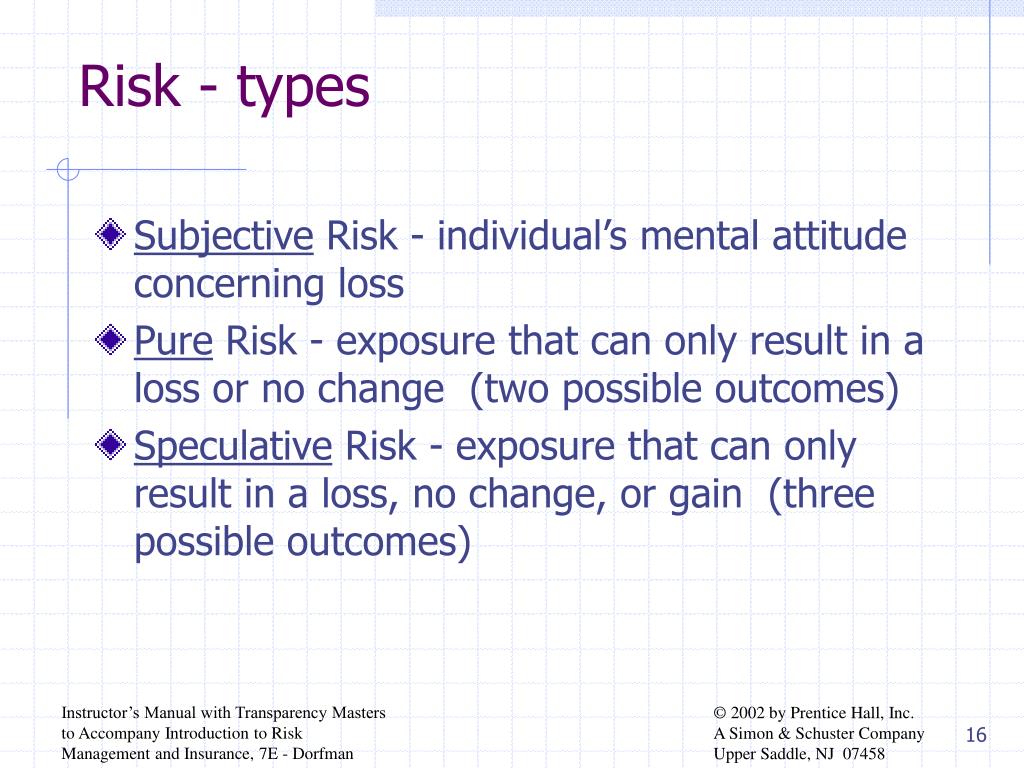 Risk - types

Subjective Risk - individual’s mental attitude concerning loss

Pure Risk - exposure that can only result in a loss or no change (two possible outcomes)

Speculative Risk - exposure that can only result in a loss, no change, or gain (three possible outcomes)

Instructor’s Manual with Transparency Masters to Accompany Introduction to Risk Management and Insurance, 7E - Dorfman

© 2002 by Prentice Hall, Inc. A Simon & Schuster Company Upper Saddle, NJ 07458

16